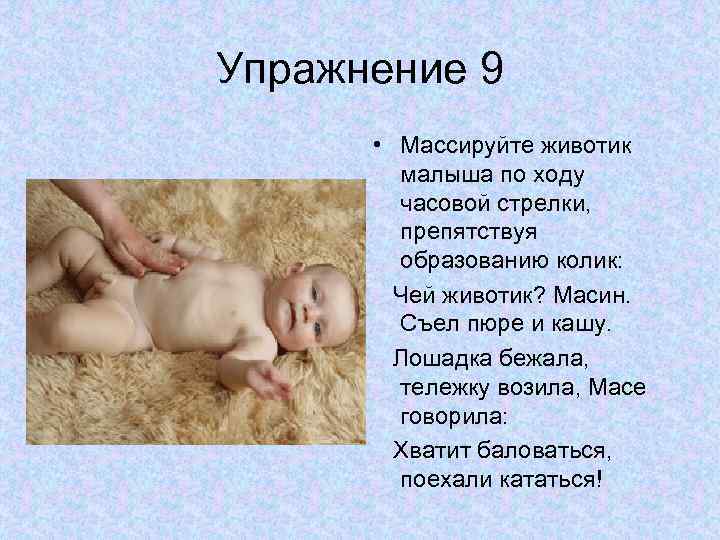 Упражнение 9

• Массируйте животик малыша по ходу часовой стрелки, препятствуя образованию колик:

Чей животик? Масин. Съел пюре и кашу.

Лошадка бежала, тележку возила, Масе говорила:

Хватит баловаться, поехали кататься!